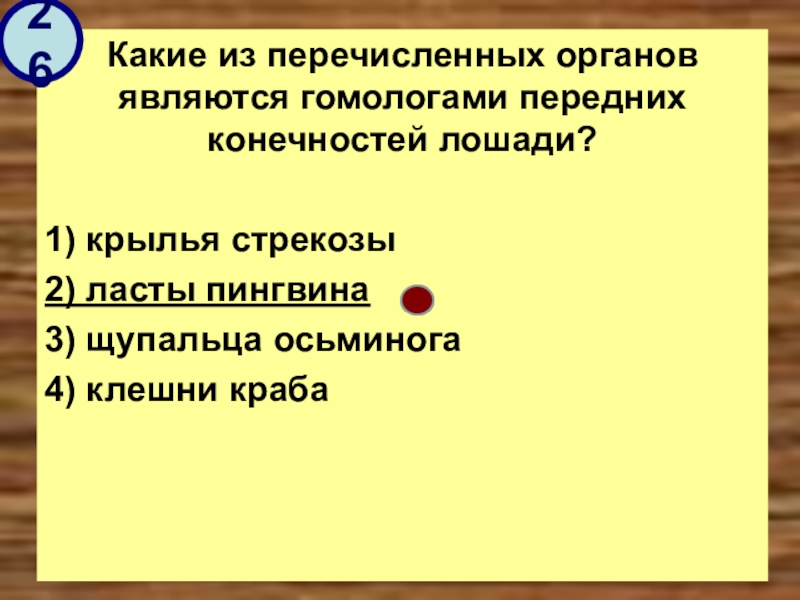 26

Какие из перечисленных органов являются гомологами передних конечностей лошади?

1) крылья стрекозы
2) ласты пингвина
3) щупальца осьминога
4) клешни краба